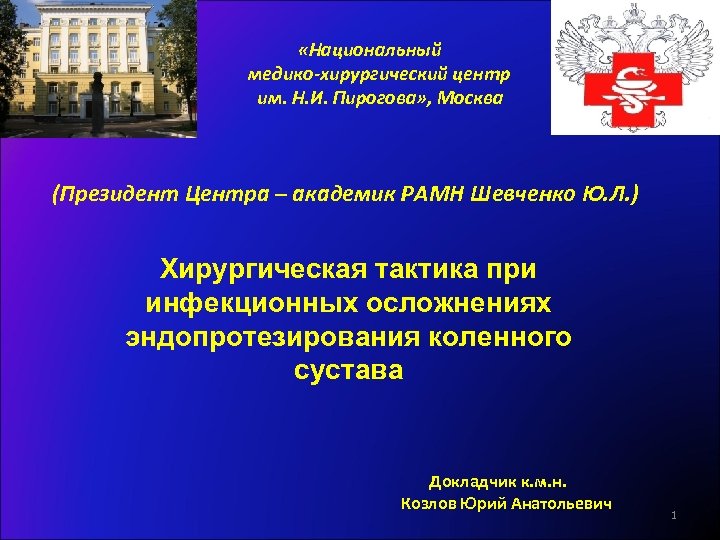 «Национальный медико-хирургический центр им. Н.И. Пирогова», Москва

(Президент Центра – академик РАМН Шевченко Ю.Л.)

Хирургическая тактика при инфекционных осложнениях эндопротезирования коленного сустава

Докладчик к.м.н.
Козлов Юрий Анатольевич

1